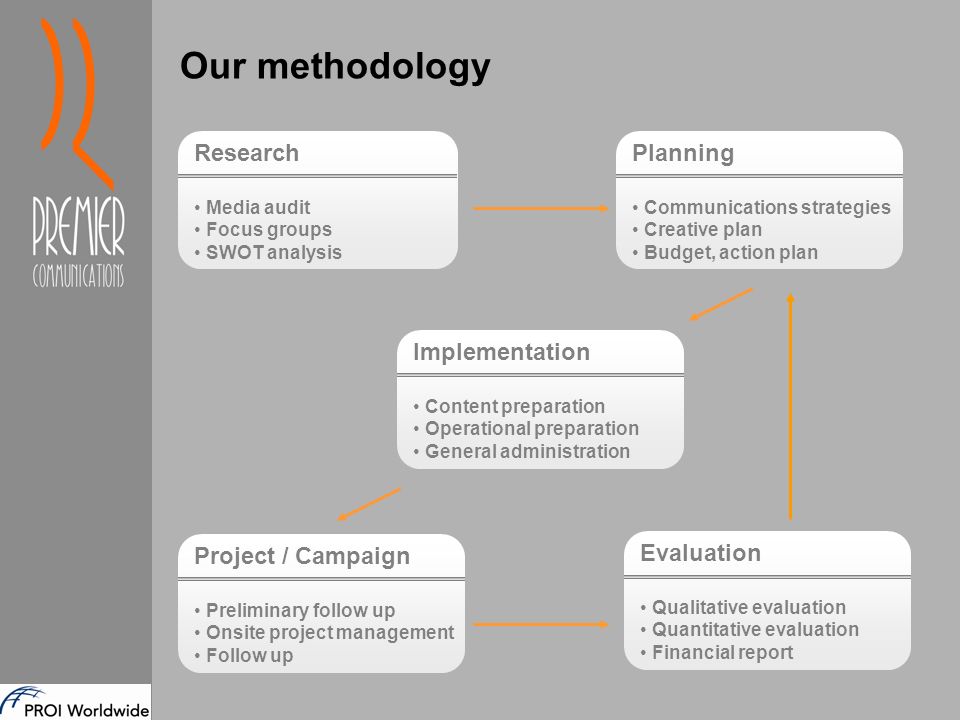 PREMIER
COMMUNICATIONS

Our methodology

Research
• Media audit
• Focus groups
• SWOT analysis

Planning
• Communications strategies
• Creative plan
• Budget, action plan

Implementation
• Content preparation
• Operational preparation
• General administration

Project / Campaign
• Preliminary follow up
• Onsite project management
• Follow up

Evaluation
• Qualitative evaluation
• Quantitative evaluation
• Financial report

PROI Worldwide